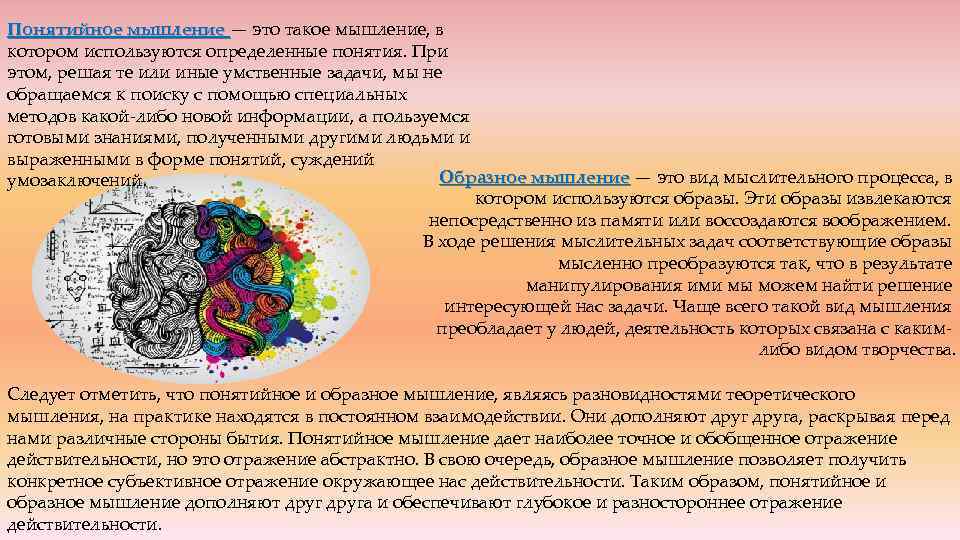 Понятийное мышление — это такое мышление, в котором используются определенные понятия. При этом, решая те или иные умственные задачи, мы не обращаемся к поиску с помощью специальных методов какой-либо новой информации, а пользуемся готовыми знаниями, полученными другими людьми и выраженными в форме понятий, суждений умозаключений.

Образное мышление — это вид мыслительного процесса, в котором используются образы. Эти образы извлекаются непосредственно из памяти или воссоздаются воображением. В ходе решения мыслительных задач соответствующие образы мысленно преобразуются так, что в результате манипулирования ими мы можем найти решение интересующей нас задачи. Чаще всего такой вид мышления преобладает у людей, деятельность которых связана с каким-либо видом творчества.

Следует отметить, что понятийное и образное мышление, являясь разновидностями теоретического мышления, на практике находятся в постоянном взаимодействии. Они дополняют друг друга, раскрывая перед нами различные стороны бытия. Понятийное мышление дает наиболее точное и обобщенное отражение действительности, но это отражение абстрактно. В свою очередь, образное мышление позволяет получить конкретное субъективное отражение окружающее нас действительности. Таким образом, понятийное и образное мышление дополняют друг друга и обеспечивают глубокое и разностороннее отражение действительности.